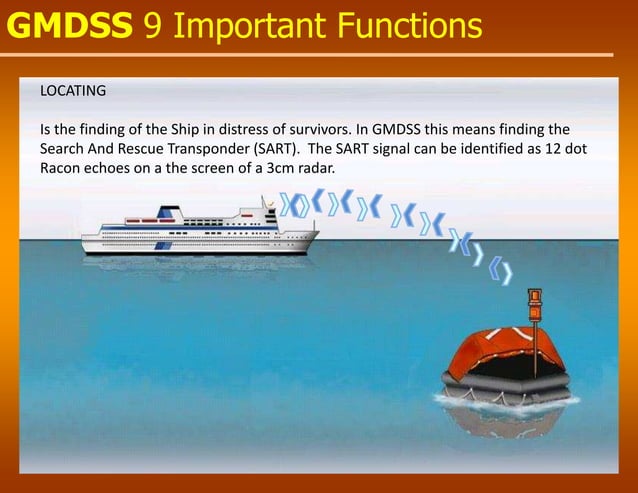 GMDSS 9 Important Functions

LOCATING

Is the finding of the Ship in distress of survivors. In GMDSS this means finding the Search And Rescue Transponder (SART). The SART signal can be identified as 12 dot Racon echoes on a the screen of a 3cm radar.